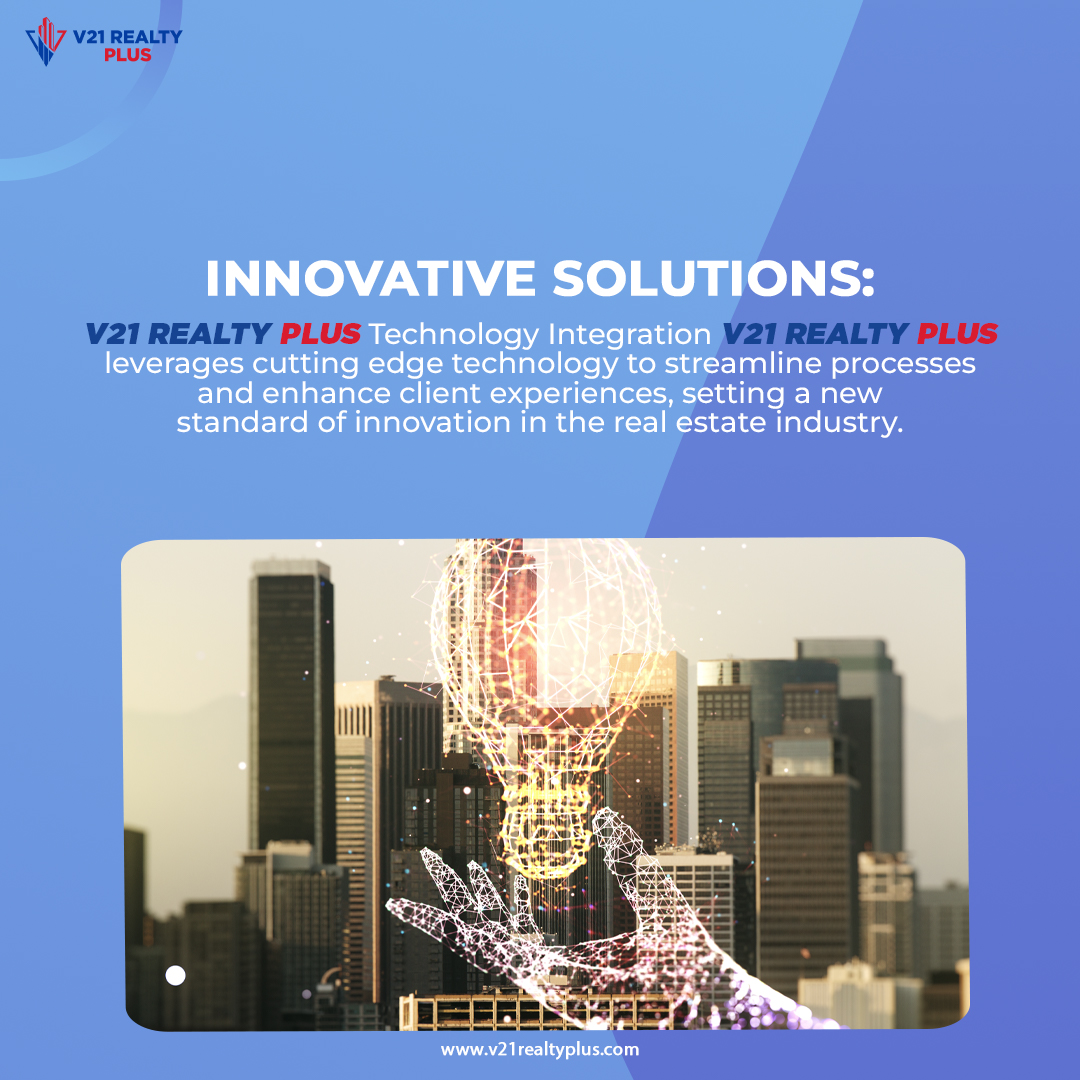 V21 REALTY
PLUS

INNOVATIVE SOLUTIONS:

V21 REALTY PLUS Technology Integration V21 REALTY PLUS leverages cutting edge technology to streamline processes and enhance client experiences, setting a new standard of innovation in the real estate industry.

www.v21realtyplus.com